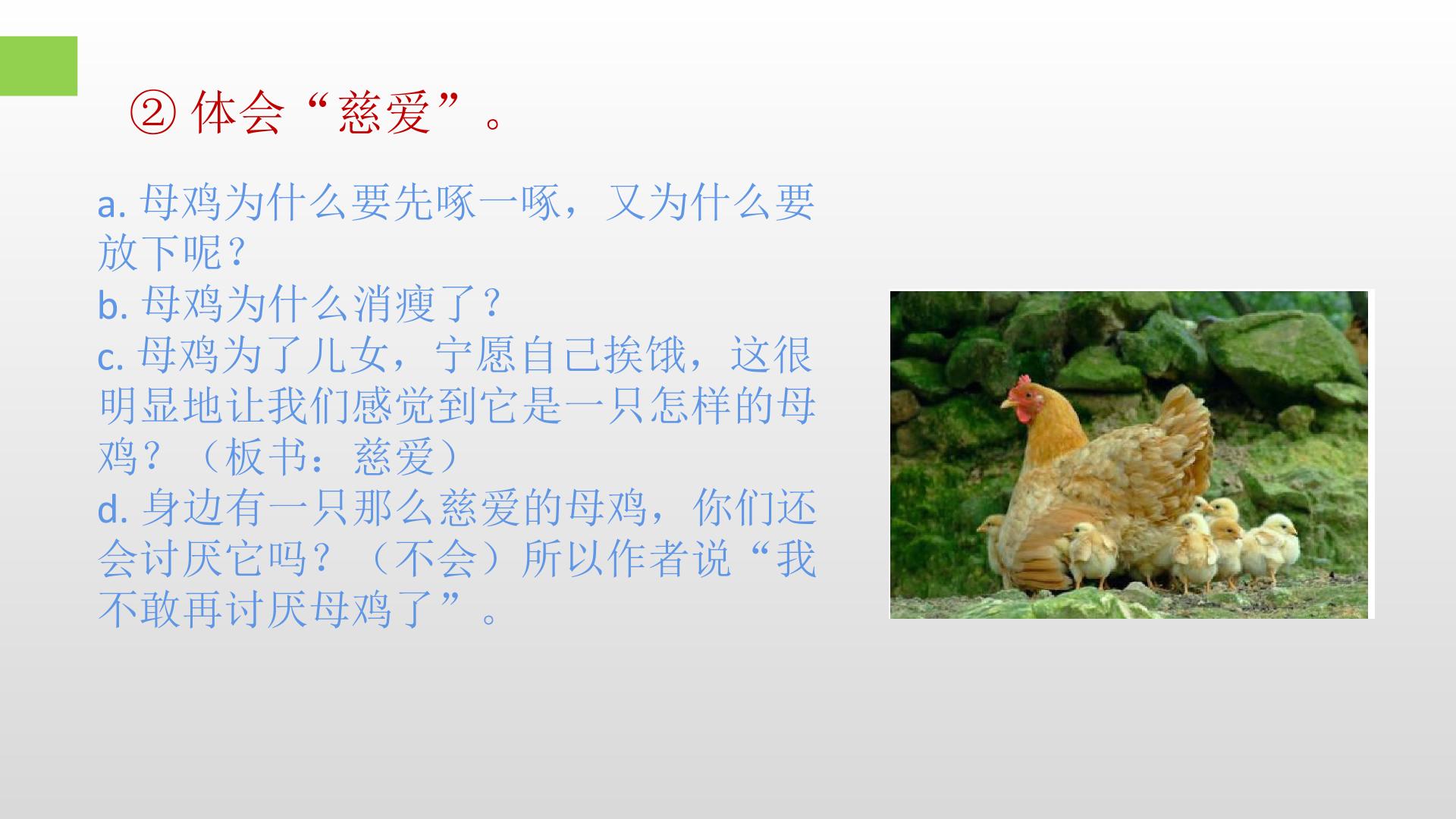 ②体会“慈爱”。

a.母鸡为什么要先啄一啄，又为什么要放下呢？
b.母鸡为什么消瘦了？
c.母鸡为了儿女，宁愿自己挨饿，这很明显地让我们感觉到它是一只怎样的母鸡？（板书：慈爱）
d.身边有一只那么慈爱的母鸡，你们还会讨厌它吗？（不会）所以作者说“我不敢再讨厌母鸡了”。